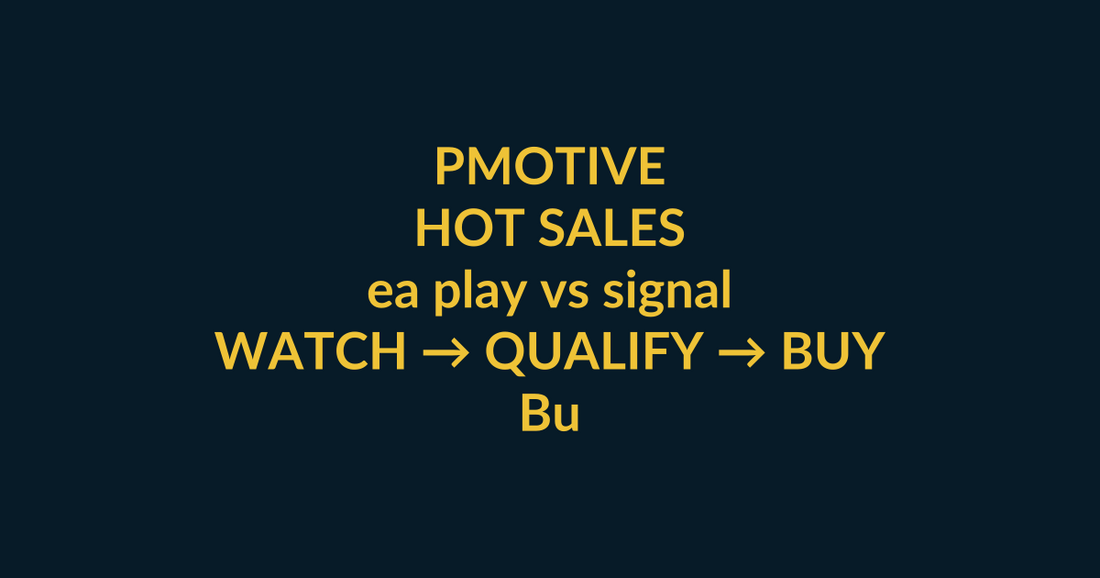 PMOTIVE
HOT SALES
ea play vs signal
WATCH → QUALIFY → BUY
Bu